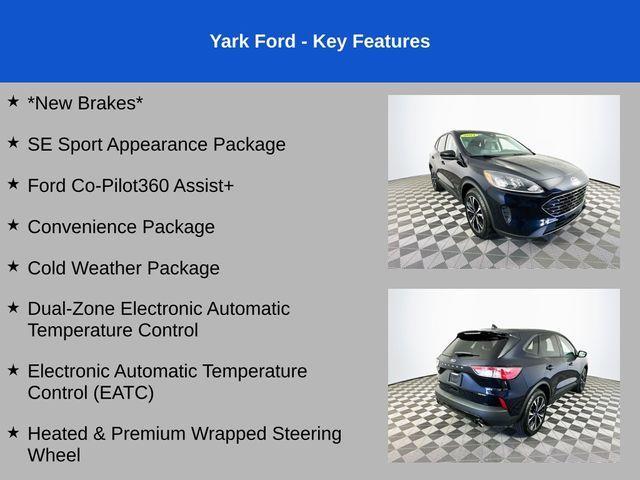 Yark Ford - Key Features

★ *New Brakes*

★ SE Sport Appearance Package

★ Ford Co-Pilot360 Assist+

★ Convenience Package

★ Cold Weather Package

★ Dual-Zone Electronic Automatic Temperature Control

★ Electronic Automatic Temperature Control (EATC)

★ Heated & Premium Wrapped Steering Wheel